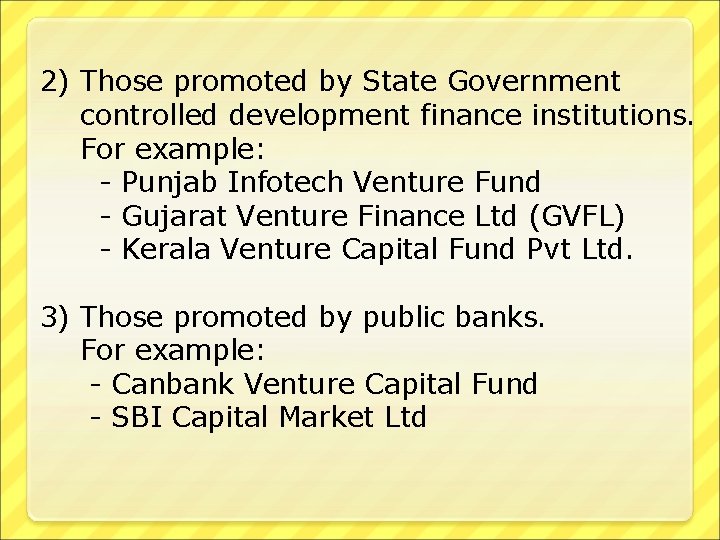 2) Those promoted by State Government controlled development finance institutions. For example:
- Punjab Infotech Venture Fund
- Gujarat Venture Finance Ltd (GVFL)
- Kerala Venture Capital Fund Pvt Ltd.

3) Those promoted by public banks. For example:
- Canbank Venture Capital Fund
- SBI Capital Market Ltd